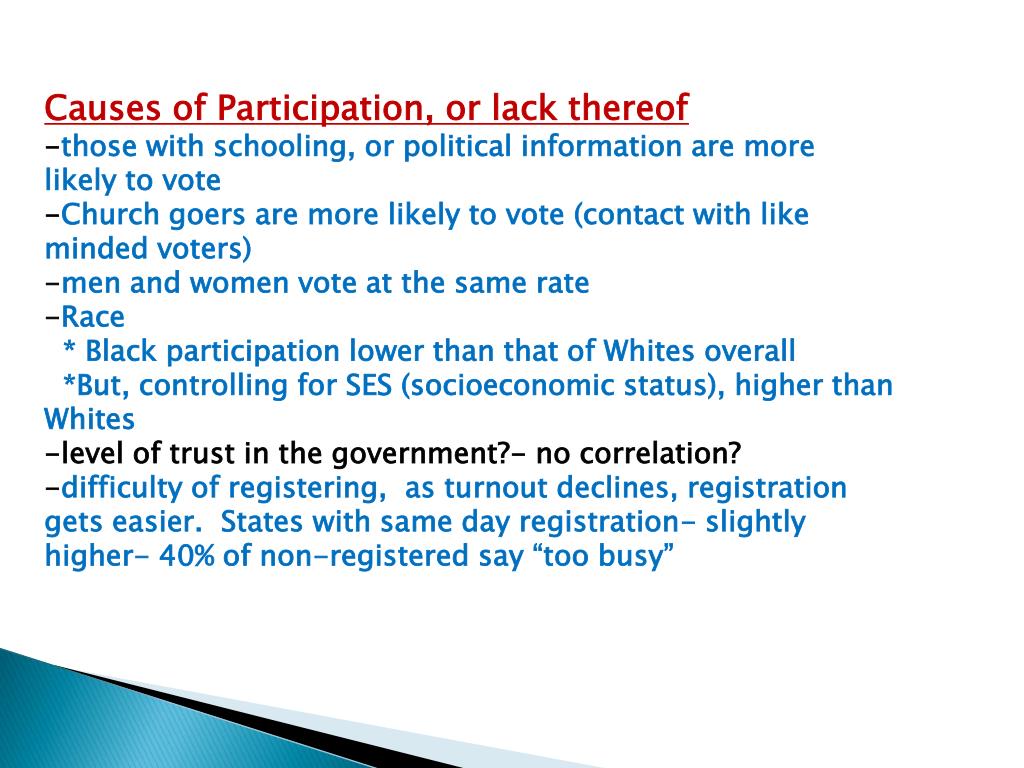 Causes of Participation, or lack thereof
-those with schooling, or political information are more likely to vote
-Church goers are more likely to vote (contact with like minded voters)
-men and women vote at the same rate
-Race
* Black participation lower than that of Whites overall
*But, controlling for SES (socioeconomic status), higher than Whites
-level of trust in the government?- no correlation?
-difficulty of registering, as turnout declines, registration gets easier. States with same day registration- slightly higher- 40% of non-registered say “too busy”